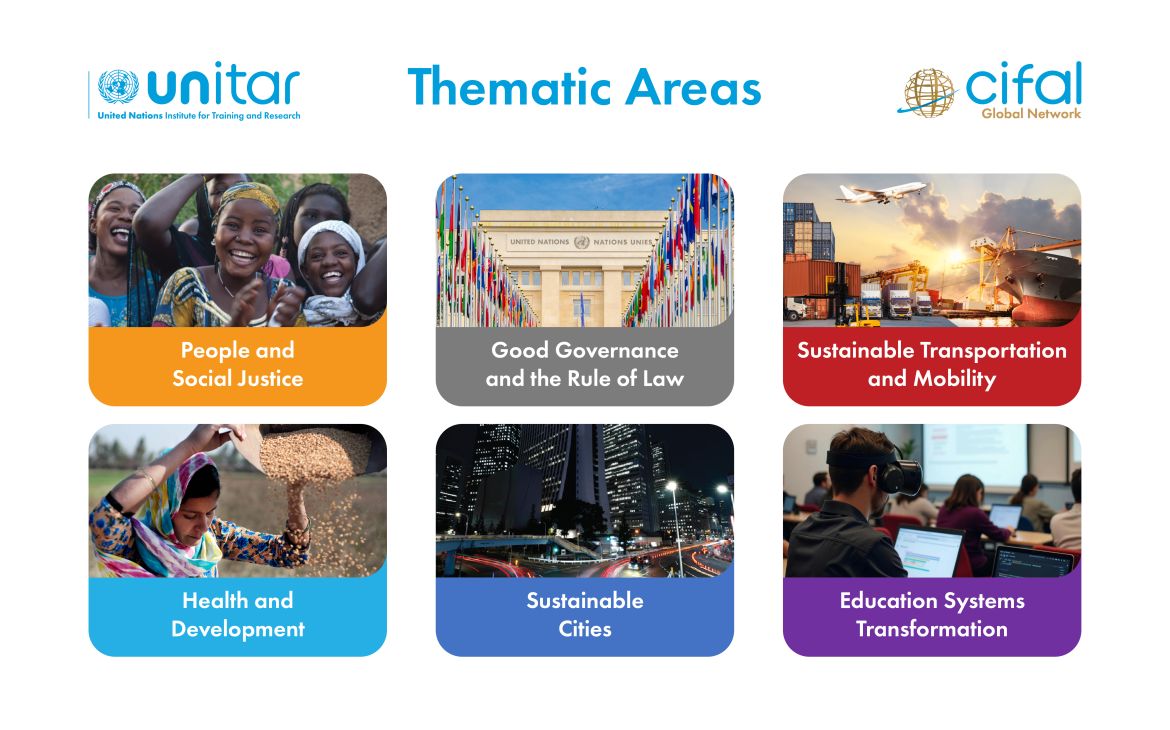 unitar
United Nations Institute for Training and Research

Thematic Areas

cifal
Global Network

UNITED NATIONS NATIONS UNIES

People and Social Justice

Good Governance and the Rule of Law

Sustainable Transportation and Mobility

Health and Development

Sustainable Cities

Education Systems Transformation